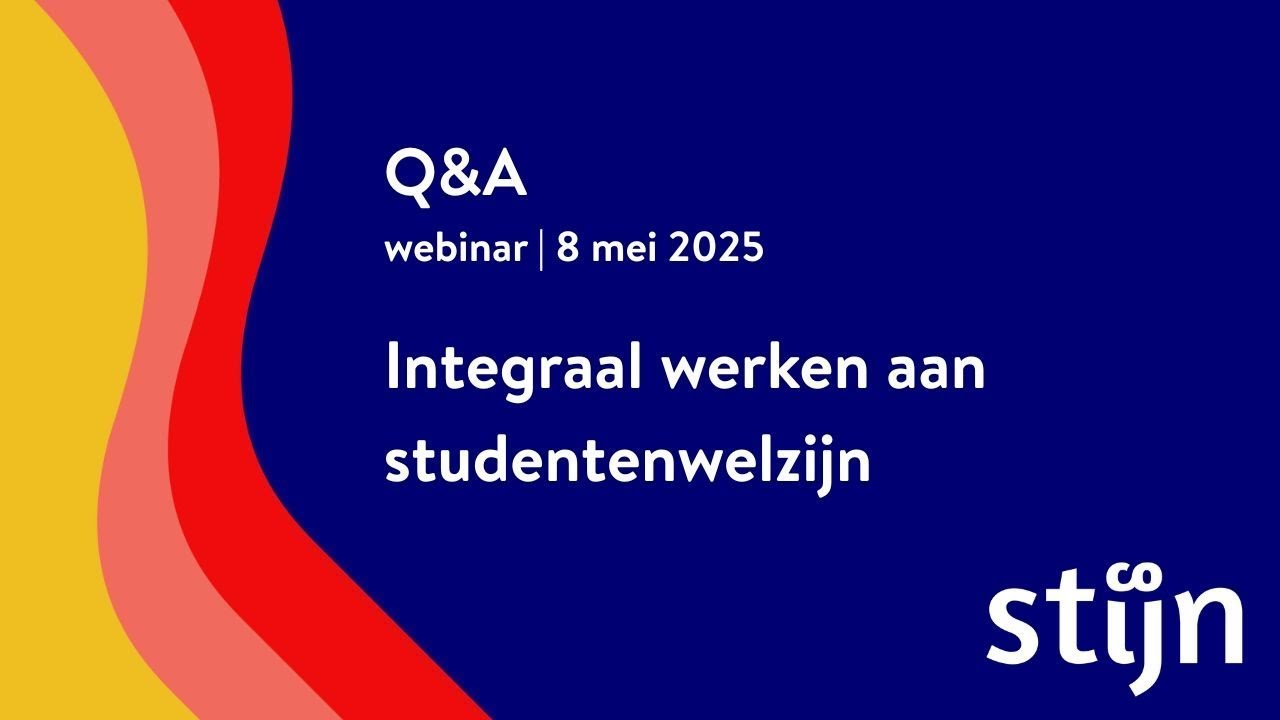 Q&A
webinar | 8 mei 2025

Integraal werken aan studentenwelzijn

stijn